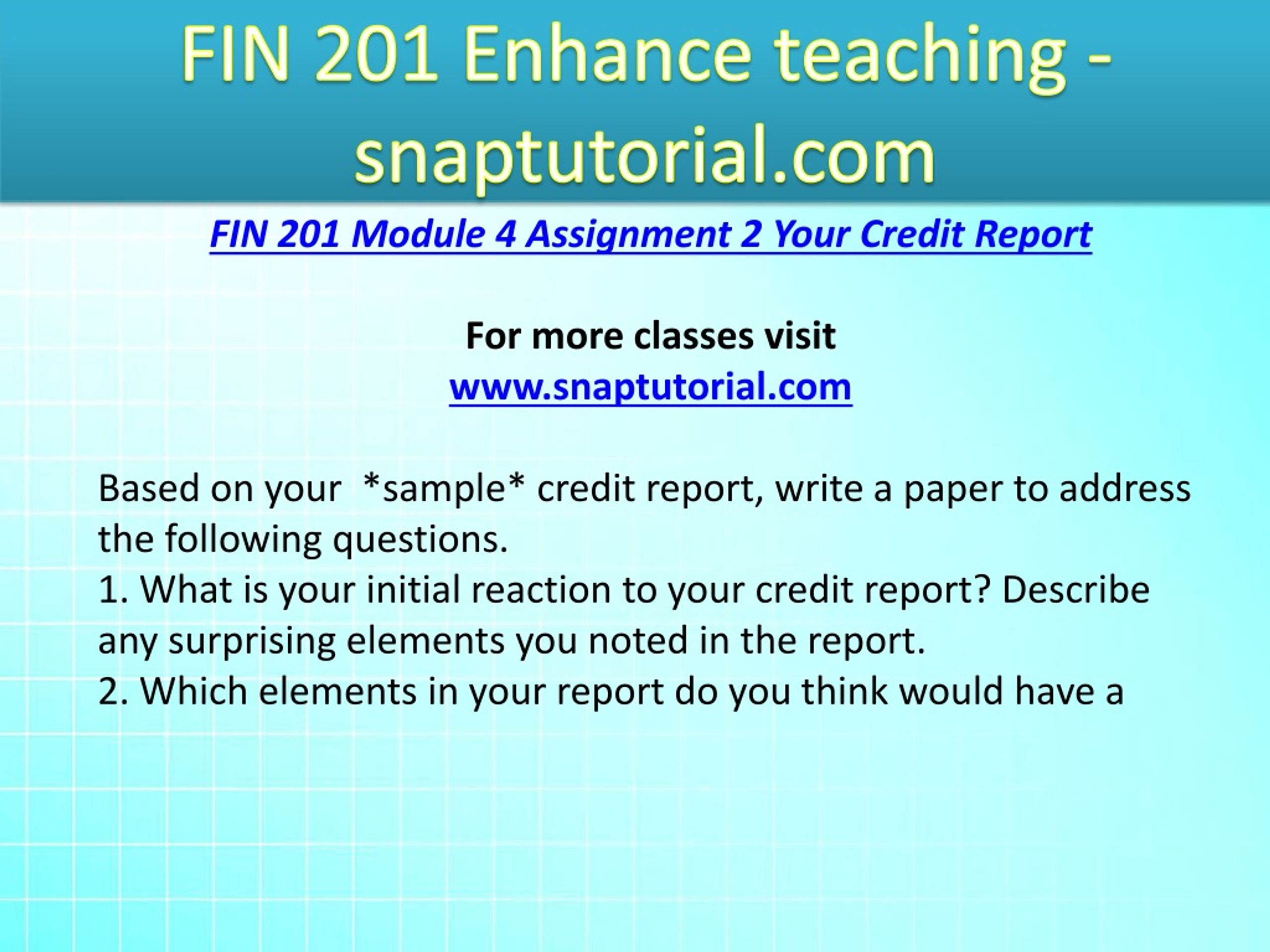 FIN 201 Enhance teaching - snaptutorial.com

FIN 201 Module 4 Assignment 2 Your Credit Report

For more classes visit
www.snaptutorial.com

Based on your *sample* credit report, write a paper to address the following questions.
1. What is your initial reaction to your credit report? Describe any surprising elements you noted in the report.
2. Which elements in your report do you think would have a